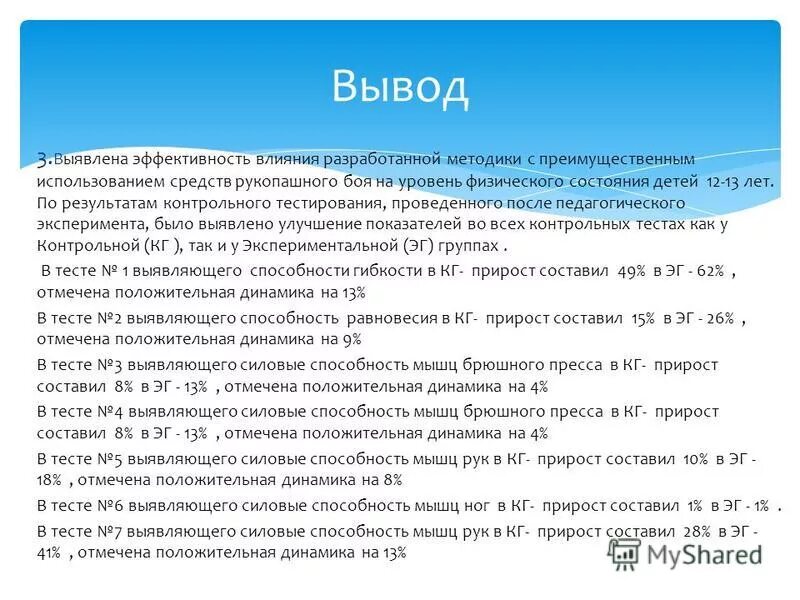 Вывод

3.Выявлена эффективность влияния разработанной методики с преимущественным использованием средств рукопашного боя на уровень физического состояния детей 12-13 лет. По результатам контрольного тестирования, проведенного после педагогического эксперимента, было выявлено улучшение показателей во всех контрольных тестах как у Контрольной (КГ ), так и у Экспериментальной (ЭГ) группах .

В тесте № 1 выявляющего способности гибкости в КГ- прирост составил 49% в ЭГ - 62% , отмечена положительная динамика на 13%

В тесте №2 выявляющего способность равновесия в КГ- прирост составил 15% в ЭГ - 26% , отмечена положительная динамика на 9%

В тесте №3 выявляющего силовые способность мышц брюшного пресса в КГ- прирост составил 8% в ЭГ - 13% , отмечена положительная динамика на 4%

В тесте №4 выявляющего силовые способность мышц брюшного пресса в КГ- прирост составил 8% в ЭГ - 13% , отмечена положительная динамика на 4%

В тесте №5 выявляющего силовые способность мышц рук в КГ- прирост составил 10% в ЭГ - 18% , отмечена положительная динамика на 8%

В тесте №6 выявляющего силовые способность мышц ног в КГ- прирост составил 1% в ЭГ - 1% .

В тесте №7 выявляющего силовые способность мышц рук в КГ- прирост составил 28% в ЭГ - 41% , отмечена положительная динамика на 13%

MyShared